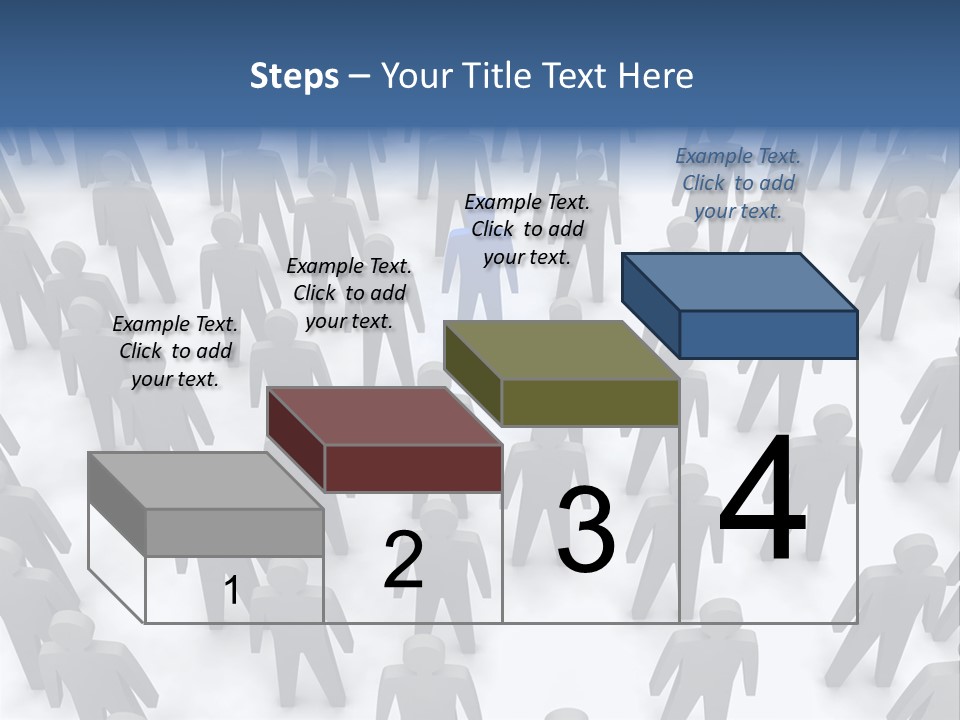 Steps – Your Title Text Here

Example Text. Click to add your text.

Example Text. Click to add your text.

Example Text. Click to add your text.

Example Text. Click to add your text.

1

2

3

4